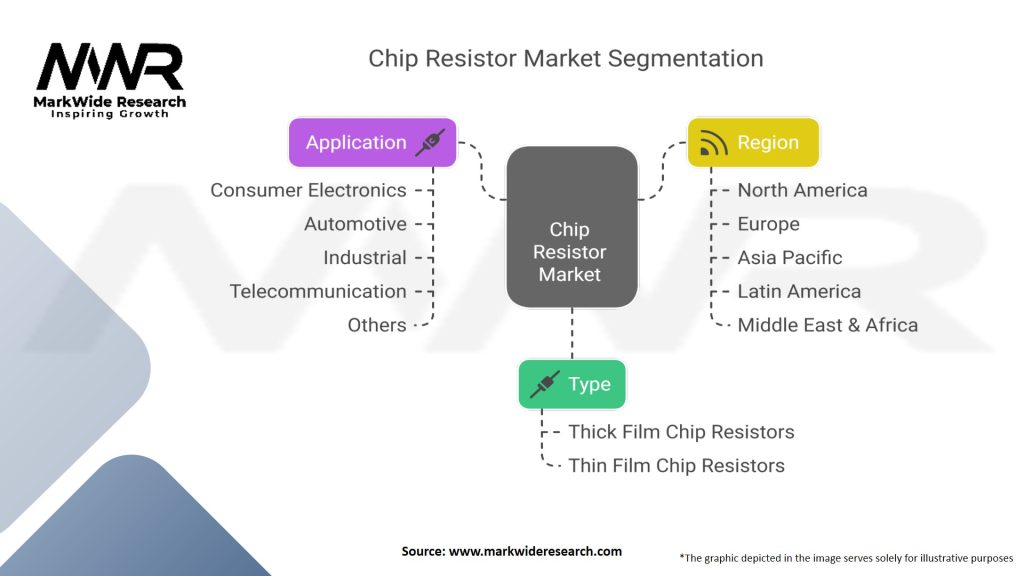 MWR
MarkWide Research
Inspiring Growth

Chip Resistor Market Segmentation

Application
Consumer Electronics
Automotive
Industrial
Telecommunication
Others

Chip Resistor Market

Region
North America
Europe
Asia Pacific
Latin America
Middle East & Africa

Type
Thick Film Chip Resistors
Thin Film Chip Resistors

Source: www.markwideresearch.com

*The graphic depicted in the image serves solely for illustrative purposes